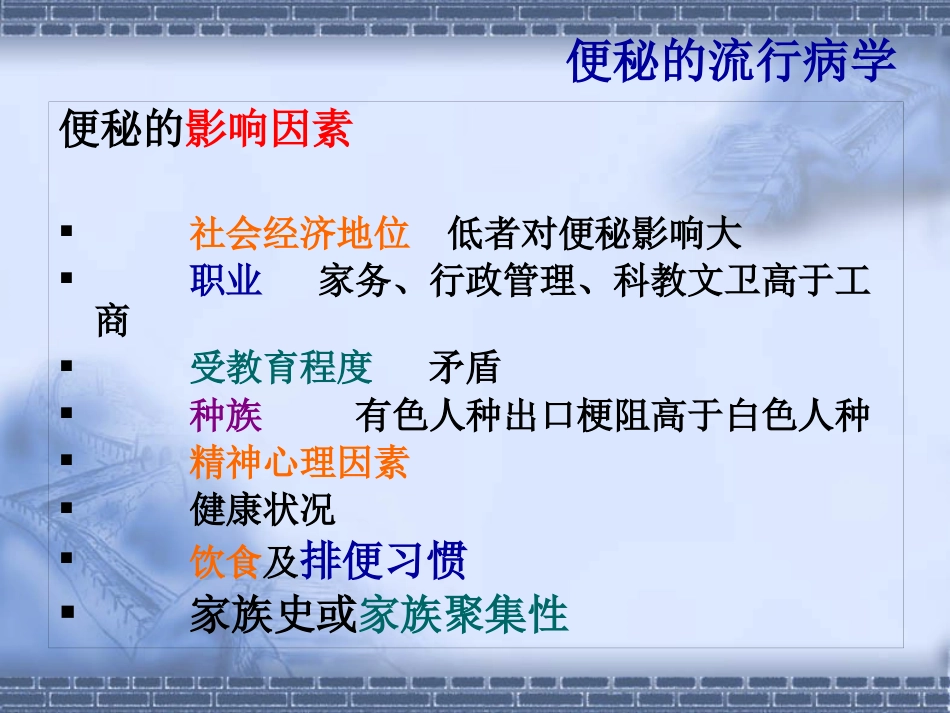 便秘的流行病学

便秘的影响因素

▪ 社会经济地位 低者对便秘影响大
▪ 职业 家务、行政管理、科教文卫高于工商
▪ 受教育程度 矛盾
▪ 种族 有色人种出口梗阻高于白色人种
▪ 精神心理因素
▪ 健康状况
▪ 饮食及排便习惯
▪ 家族史或家族聚集性